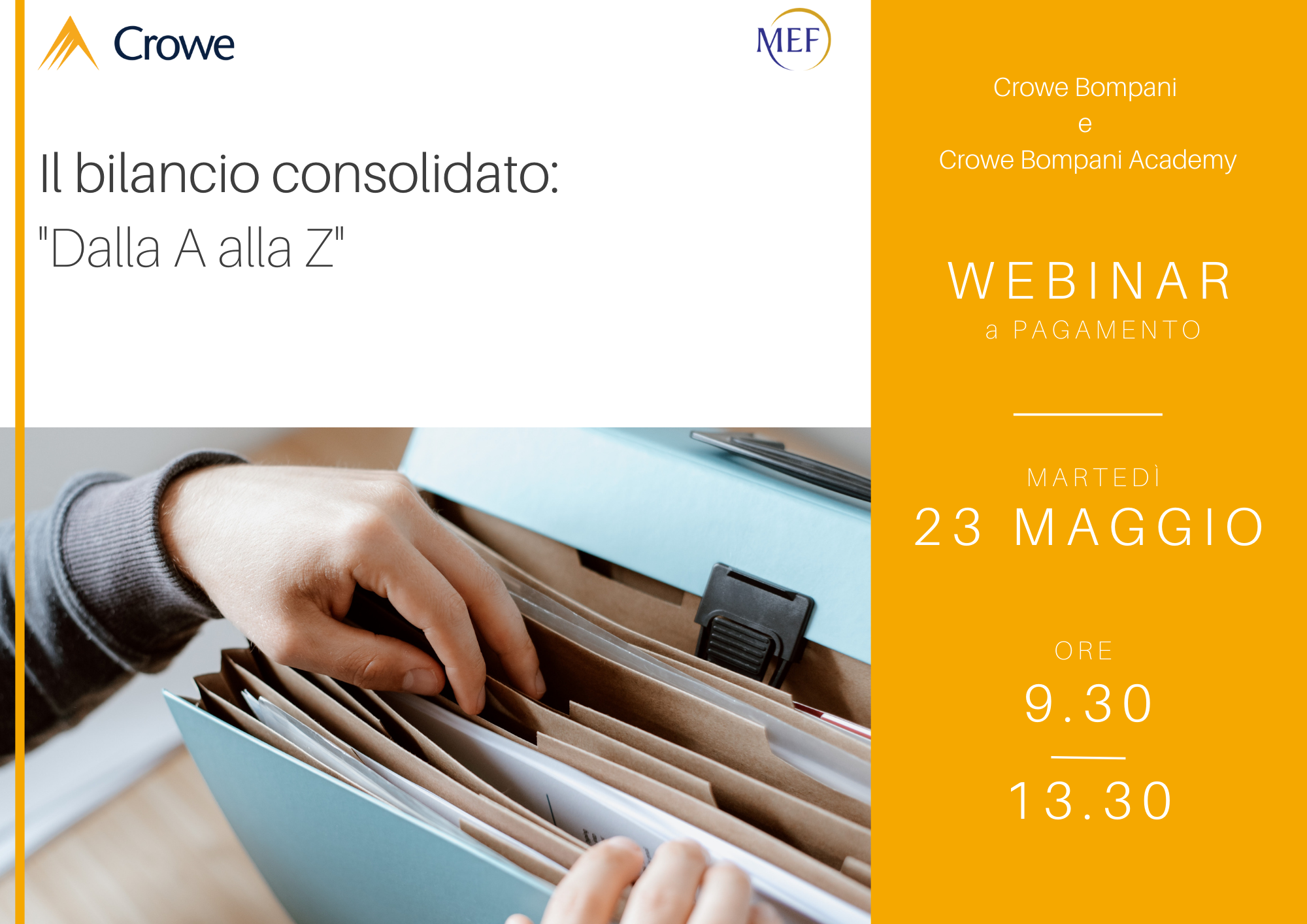 Crowe

MEF

Il bilancio consolidato:
"Dalla A alla Z"

Crowe Bompani
e
Crowe Bompani Academy

WEBINAR
a PAGAMENTO

MARTEDÌ
23 MAGGIO

ORE
9.30
13.30